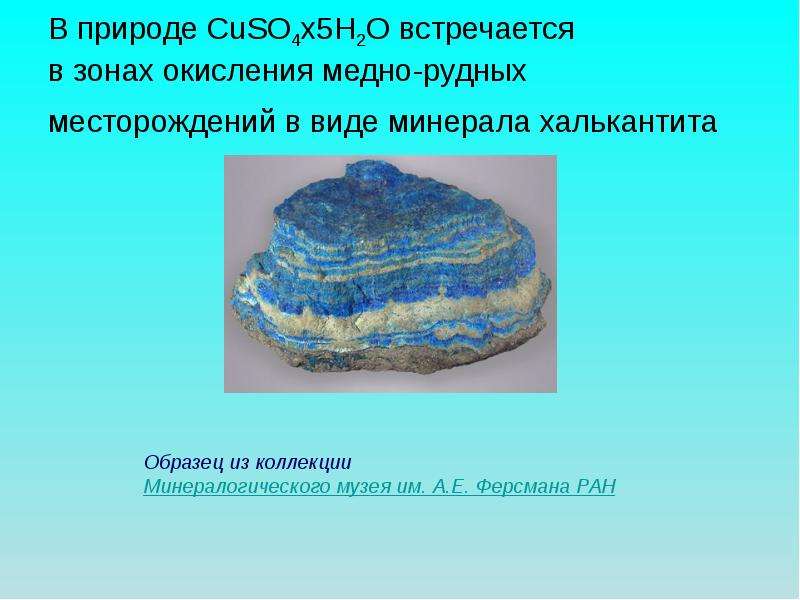 В природе $CuSO_4x5H_2O$ встречается в зонах окисления медно-рудных месторождений в виде минерала халькантита

Образец из коллекции
Минералогического музея им. А.Е. Ферсмана РАН